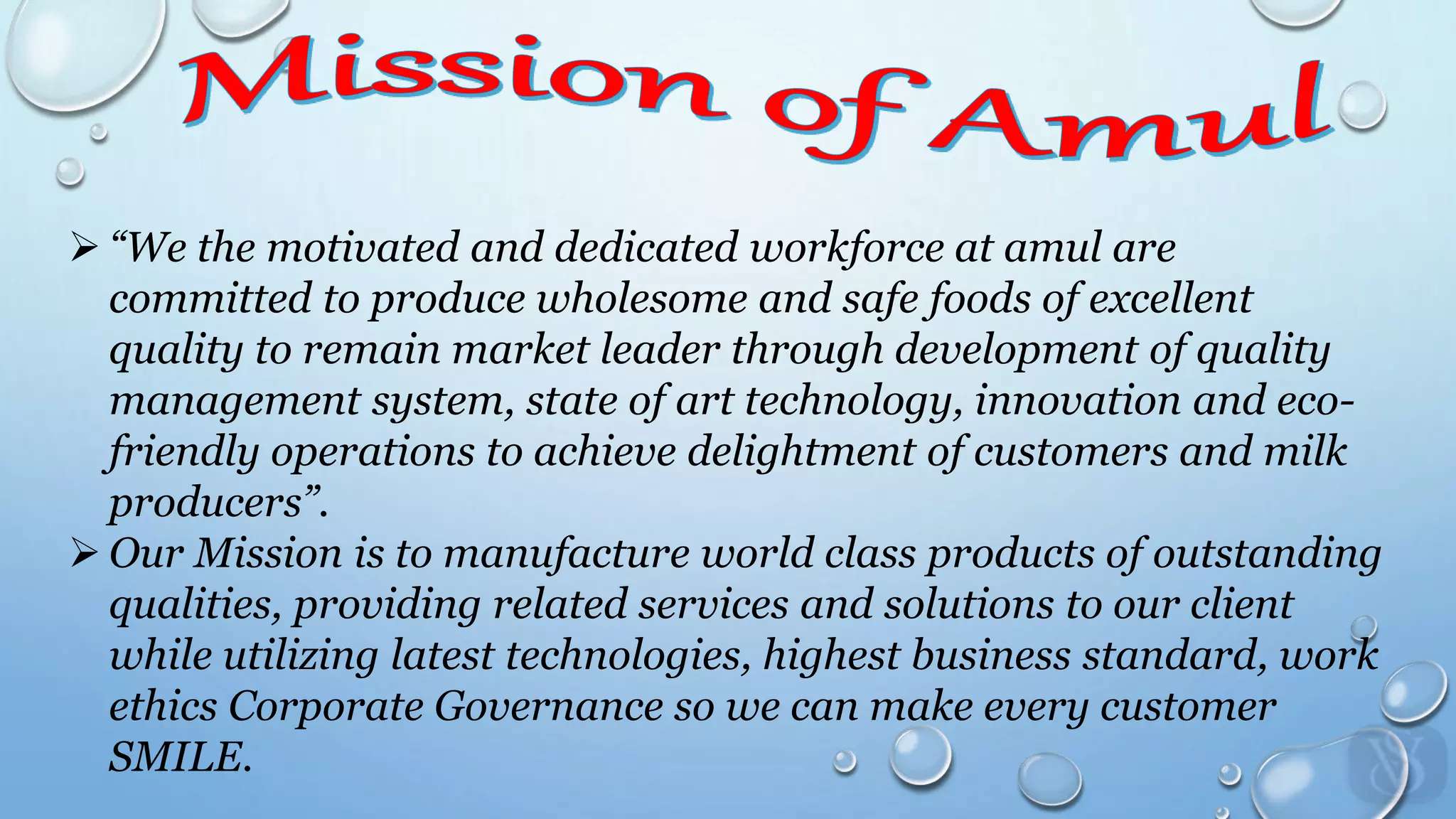 Mission of Amul

➢ “We the motivated and dedicated workforce at amul are committed to produce wholesome and safe foods of excellent quality to remain market leader through development of quality management system, state of art technology, innovation and eco-friendly operations to achieve delightment of customers and milk producers”.

➢ Our Mission is to manufacture world class products of outstanding qualities, providing related services and solutions to our client while utilizing latest technologies, highest business standard, work ethics Corporate Governance so we can make every customer SMILE.